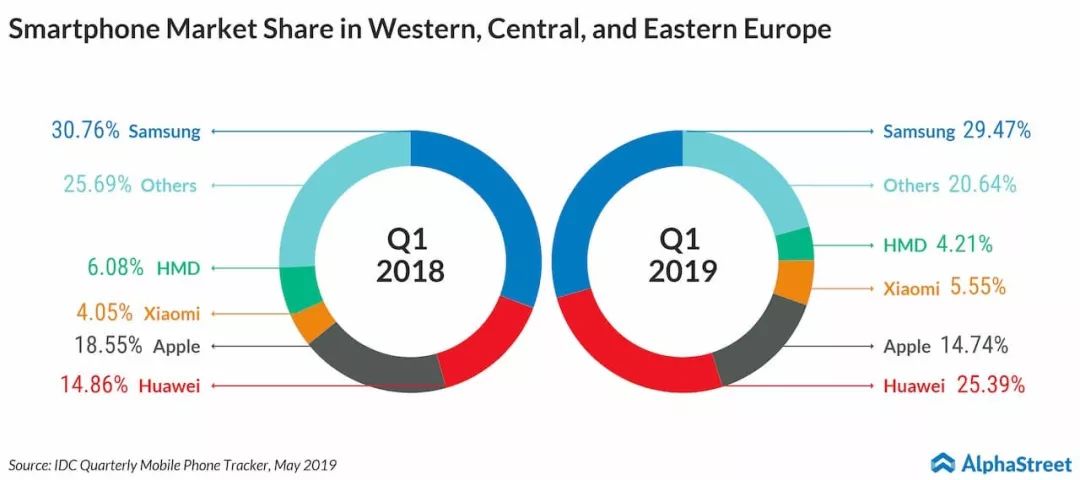 Smartphone Market Share in Western, Central, and Eastern Europe

30.76% Samsung
25.69% Others
6.08% HMD
4.05% Xiaomi
18.55% Apple
14.86% Huawei

Q1 2018

Q1 2019

Samsung 29.47%
Others 20.64%
HMD 4.21%
Xiaomi 5.55%
Apple 14.74%
Huawei 25.39%

Source: IDC Quarterly Mobile Phone Tracker, May 2019

AlphaStreet